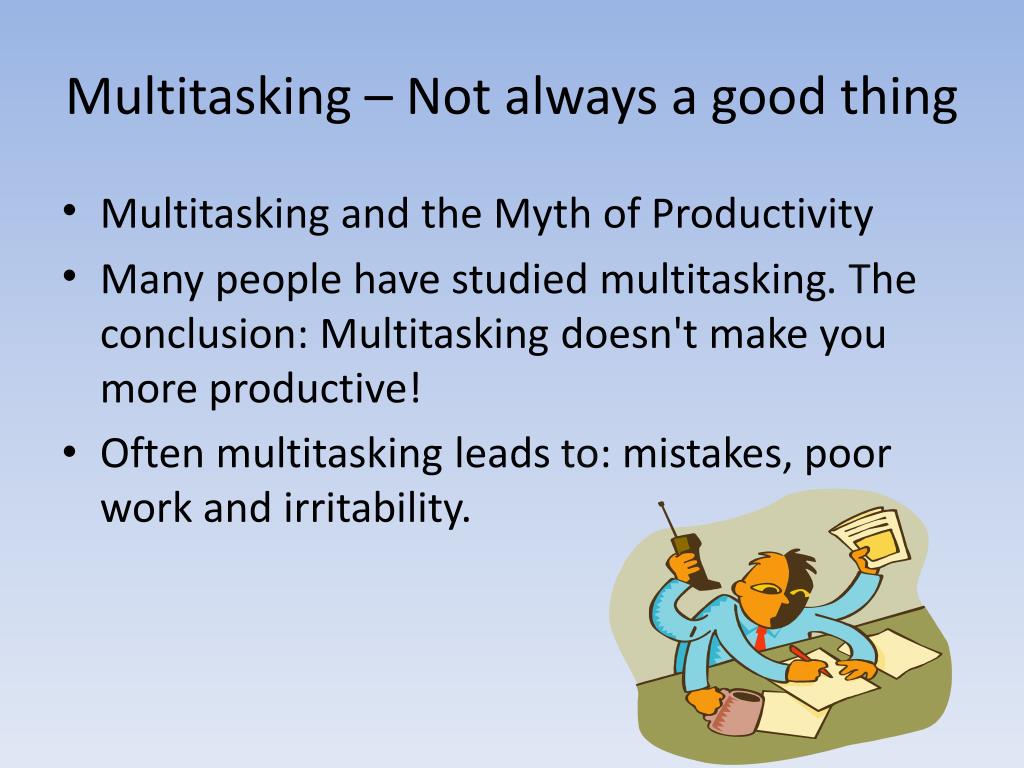 Multitasking – Not always a good thing

• Multitasking and the Myth of Productivity
• Many people have studied multitasking. The conclusion: Multitasking doesn't make you more productive!
• Often multitasking leads to: mistakes, poor work and irritability.